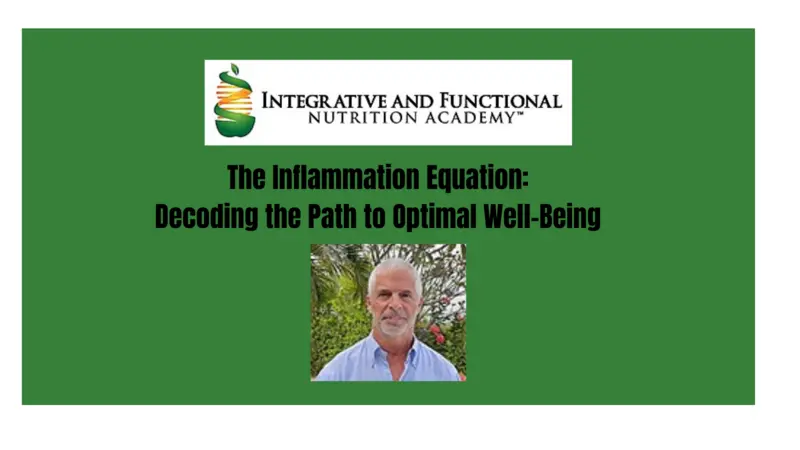 INTEGRATIVE AND FUNCTIONAL
NUTRITION ACADEMY™

The Inflammation Equation:
Decoding the Path to Optimal Well-Being